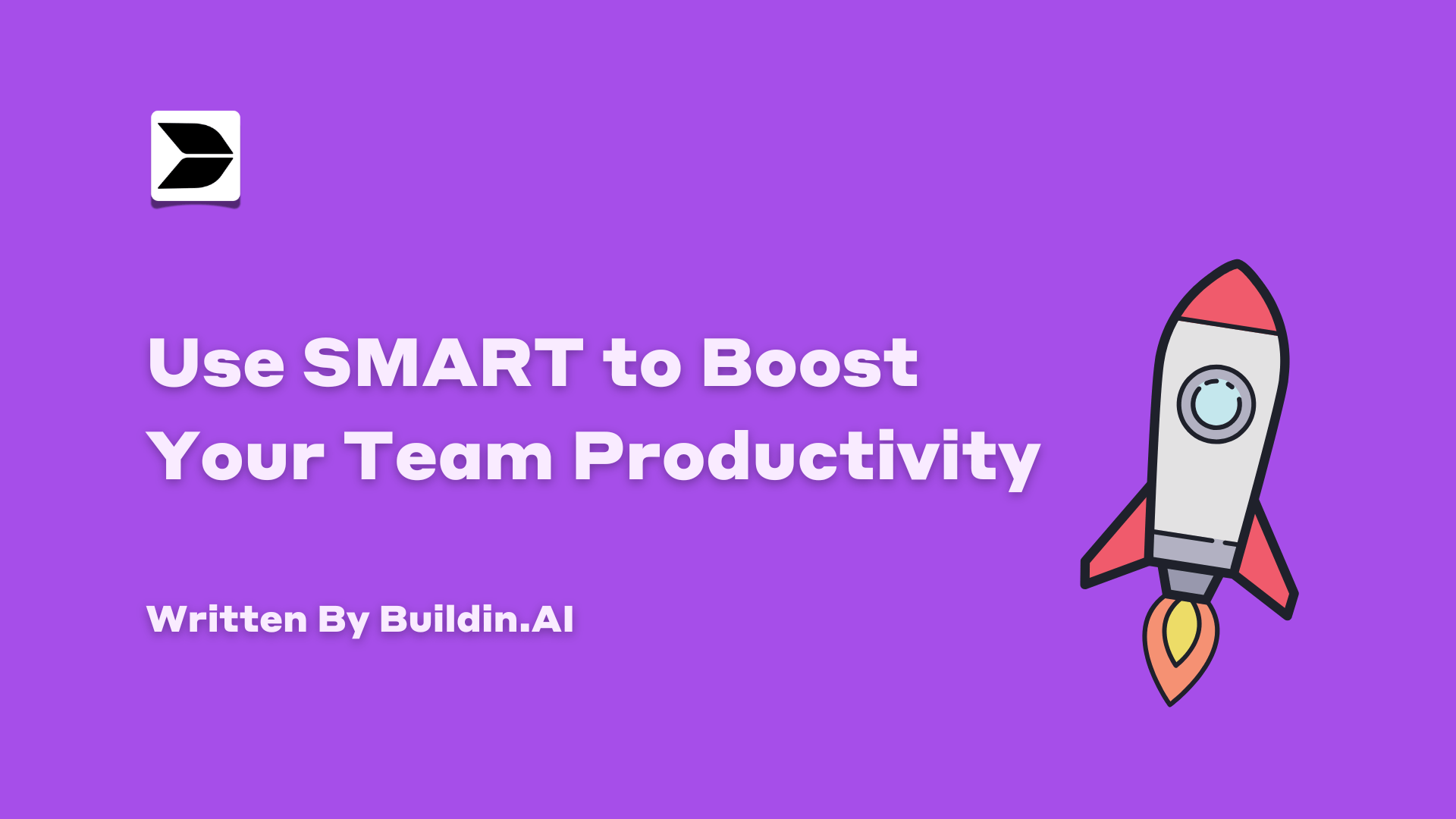 Use SMART to Boost Your Team Productivity

Written By Buildin.AI